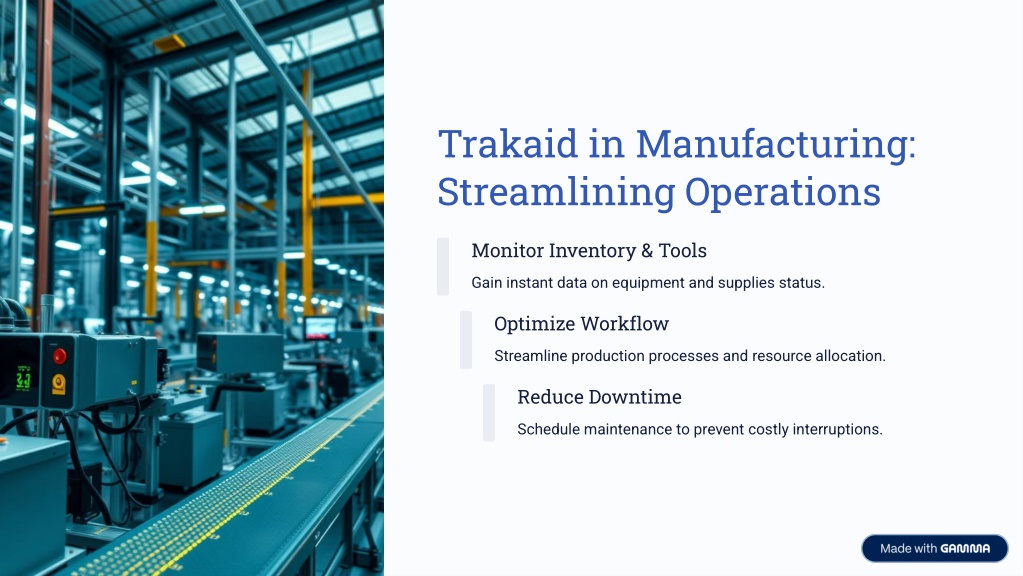 Trakaid in Manufacturing: Streamlining Operations

Monitor Inventory & Tools

Gain instant data on equipment and supplies status.

Optimize Workflow

Streamline production processes and resource allocation.

Reduce Downtime

Schedule maintenance to prevent costly interruptions.

Made with GAMMA